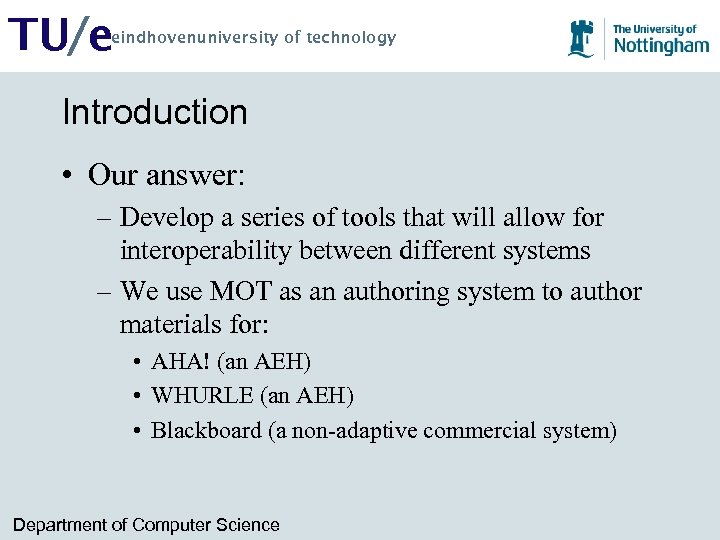 TU/e eindhovenuniversity of technology

The University of Nottingham

Introduction

• Our answer:
– Develop a series of tools that will allow for interoperability between different systems
– We use MOT as an authoring system to author materials for:
• AHA! (an AEH)
• WHURLE (an AEH)
• Blackboard (a non-adaptive commercial system)

Department of Computer Science